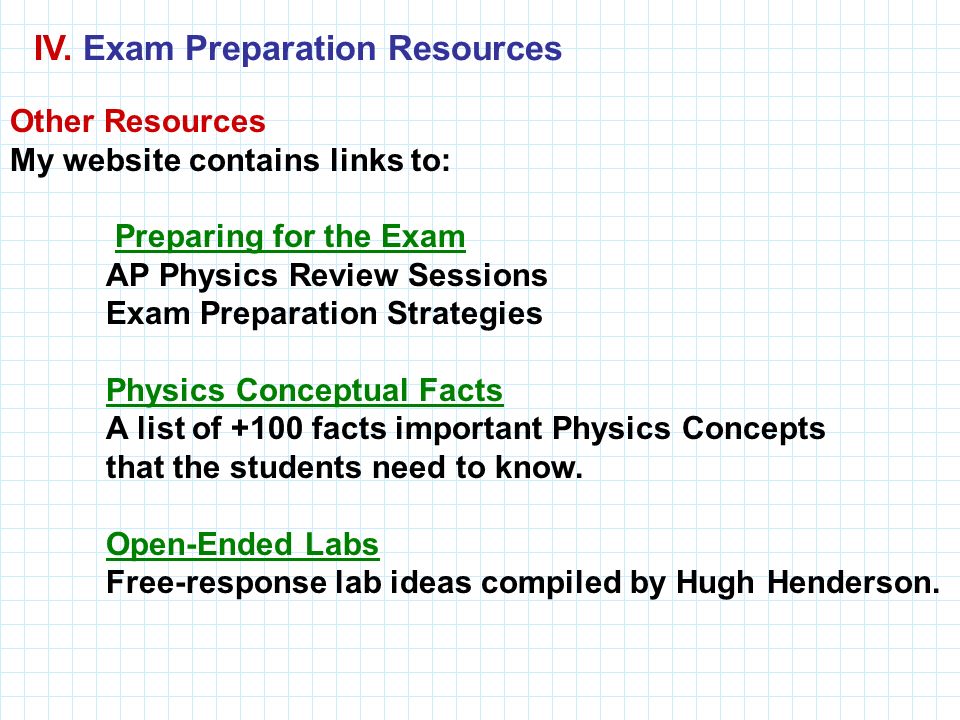 IV. Exam Preparation Resources

Other Resources
My website contains links to:

Preparing for the Exam
AP Physics Review Sessions
Exam Preparation Strategies

Physics Conceptual Facts
A list of +100 facts important Physics Concepts that the students need to know.

Open-Ended Labs
Free-response lab ideas compiled by Hugh Henderson.